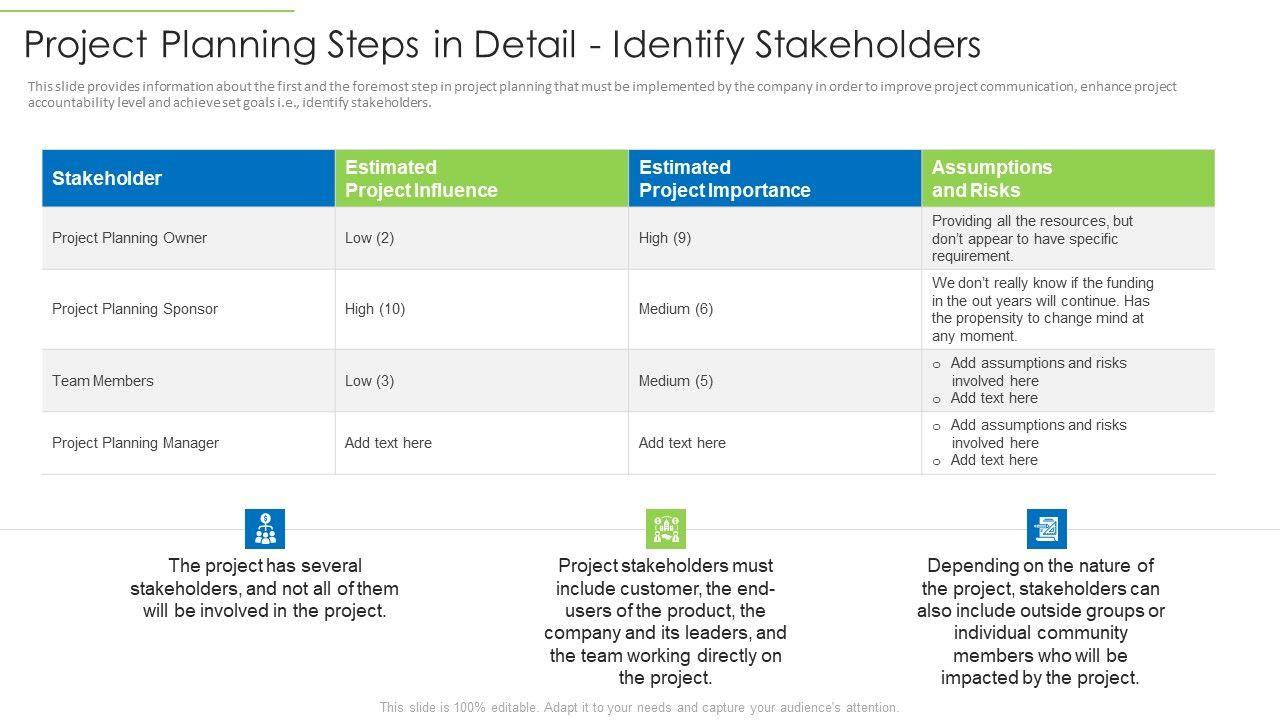 Project Planning Steps in Detail - Identify Stakeholders

This slide provides information about the first and the foremost step in project planning that must be implemented by the company in order to improve project communication, enhance project accountability level and achieve set goals i.e., identify stakeholders.

| Stakeholder | Estimated Project Influence | Estimated Project Importance | Assumptions and Risks |
|---|---|---|---|
| Project Planning Owner | Low (2) | High (9) | Providing all the resources, but don't appear to have specific requirement. |
| Project Planning Sponsor | High (10) | Medium (6) | We don't really know if the funding in the out years will continue. Has the propensity to change mind at any moment. |
| Team Members | Low (3) | Medium (5) | o Add assumptions and risks involved here o Add text here |
| Project Planning Manager | Add text here | Add text here | o Add assumptions and risks involved here o Add text here |

The project has several stakeholders, and not all of them will be involved in the project.

Project stakeholders must include customer, the end-users of the product, the company and its leaders, and the team working directly on the project.

Depending on the nature of the project, stakeholders can also include outside groups or individual community members who will be impacted by the project.

This slide is 100% editable. Adapt it to your needs and capture your audience's attention.